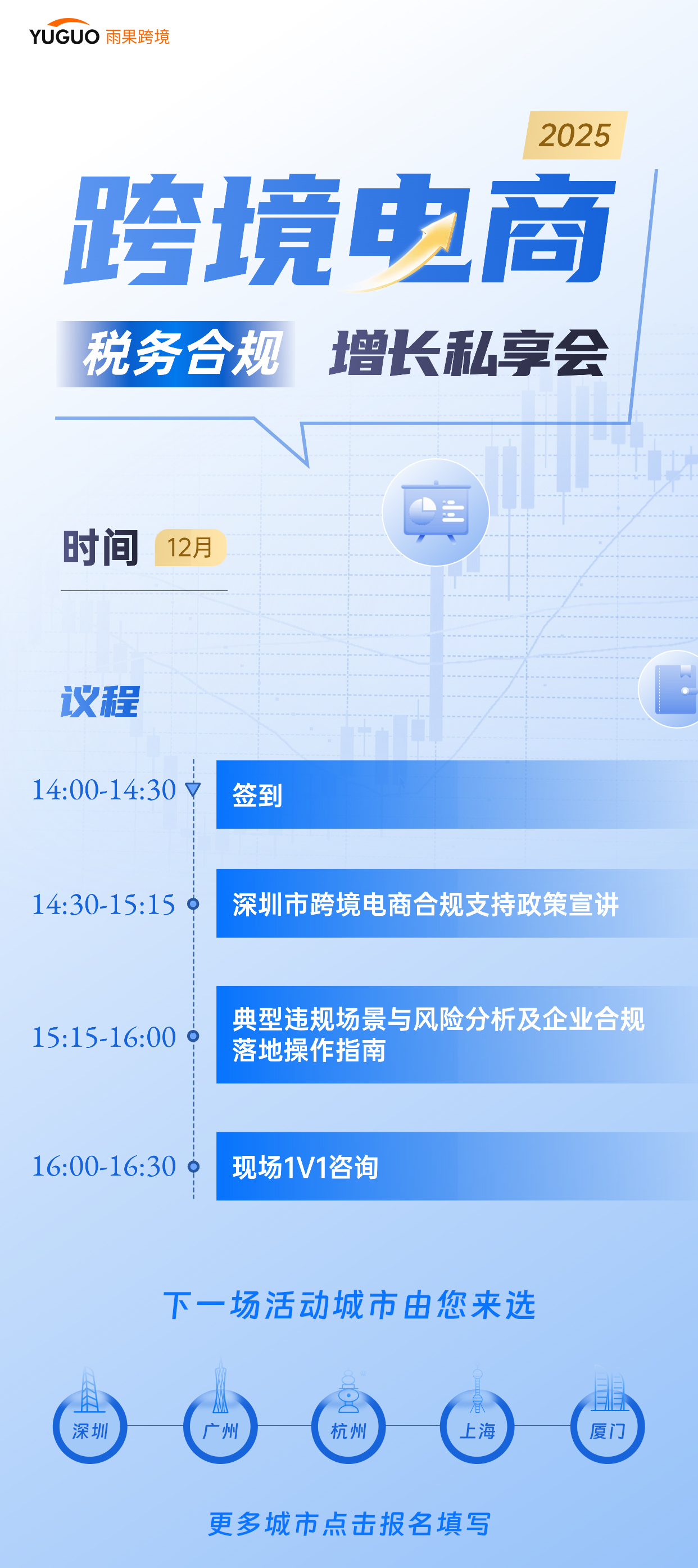 YUGUO 雨果跨境

2025

跨境电商

税务合规 增长私享会

时间 12月

议程

14:00-14:30 签到

14:30-15:15 深圳市跨境电商合规支持政策宣讲

15:15-16:00 典型违规场景与风险分析及企业合规落地操作指南

16:00-16:30 现场1V1咨询

下一场活动城市由您来选

深圳 广州 杭州 上海 厦门

更多城市点击报名填写